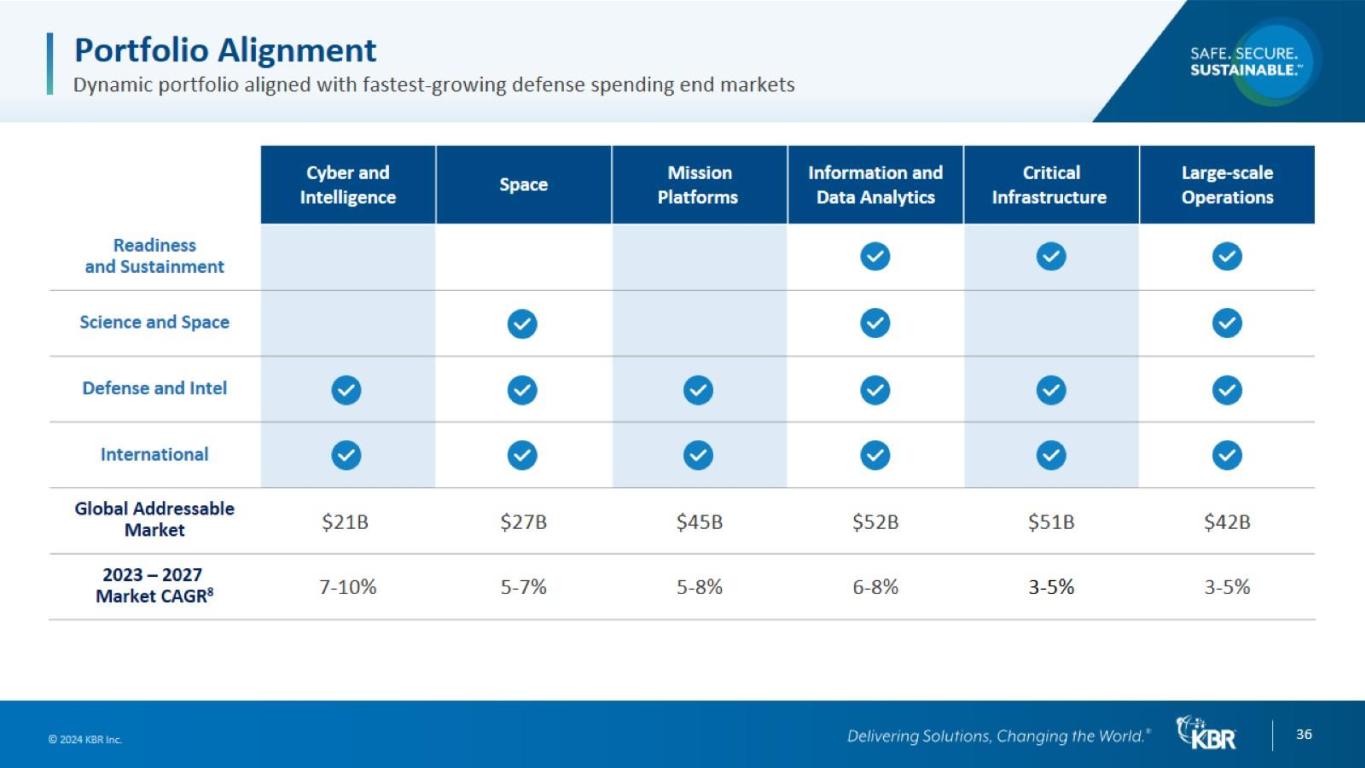 Portfolio Alignment
Dynamic portfolio aligned with fastest-growing defense spending end markets

SAFE. SECURE. SUSTAINABLE.™

| | Cyber and Intelligence | Space | Mission Platforms | Information and Data Analytics | Critical Infrastructure | Large-scale Operations |
|---|---|---|---|---|---|---|
| Readiness and Sustainment | | | | ✓ | ✓ | ✓ |
| Science and Space | | ✓ | | ✓ | | ✓ |
| Defense and Intel | ✓ | ✓ | ✓ | ✓ | ✓ | ✓ |
| International | ✓ | ✓ | ✓ | ✓ | ✓ | ✓ |
| Global Addressable Market | \$21B | \$27B | \$45B | \$52B | \$51B | \$42B |
| 2023 – 2027 Market CAGR$^8$ | 7-10% | 5-7% | 5-8% | 6-8% | 3-5% | 3-5% |

© 2024 KBR Inc.

Delivering Solutions, Changing the World.®

KBR

36